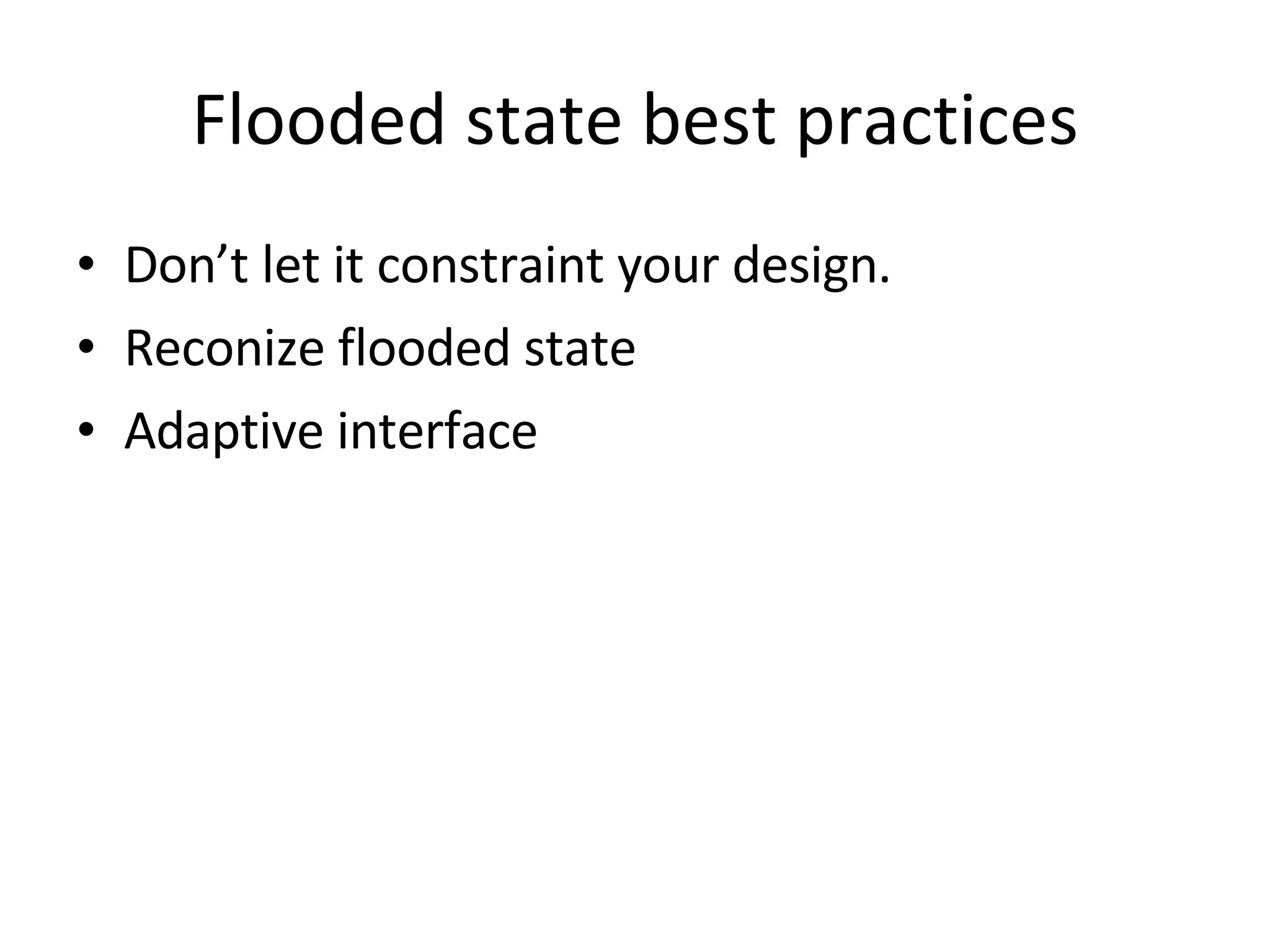 Flooded state best practices

• Don’t let it constraint your design.
• Reconize flooded state
• Adaptive interface